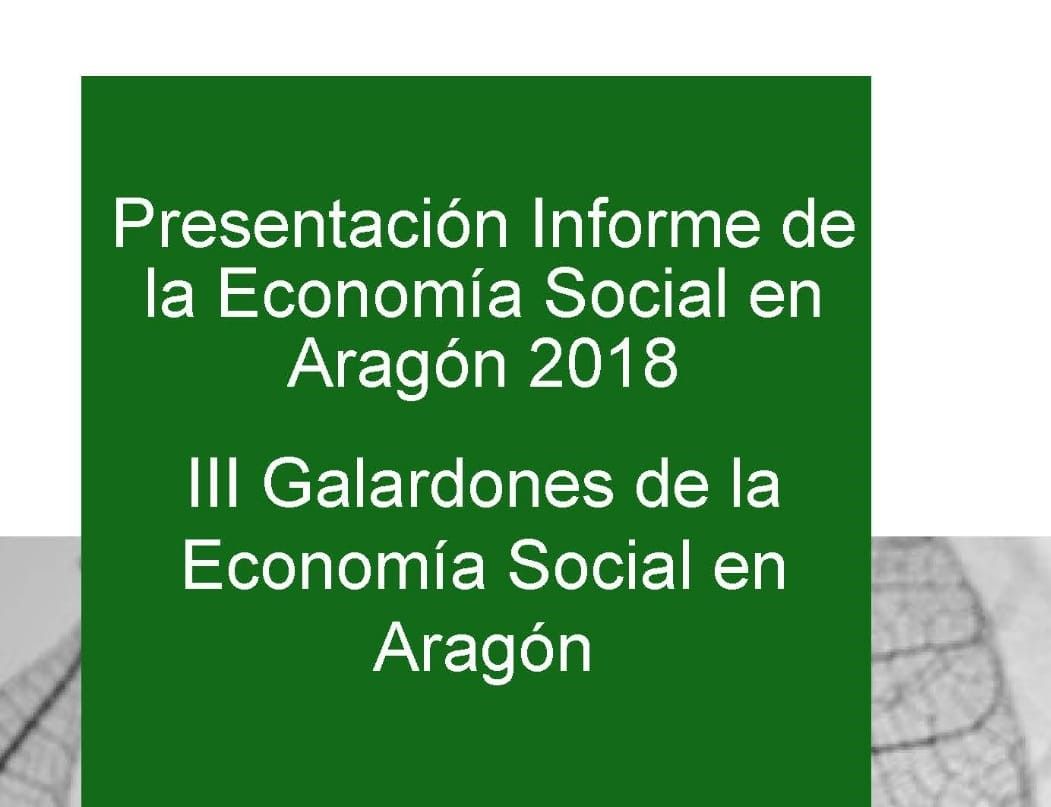 Presentación Informe de la Economía Social en Aragón 2018

III Galardones de la Economía Social en Aragón